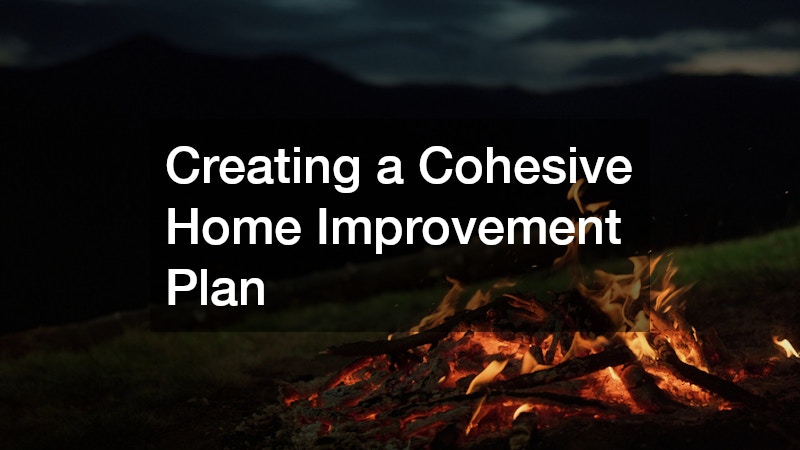 Creating a Cohesive Home Improvement Plan